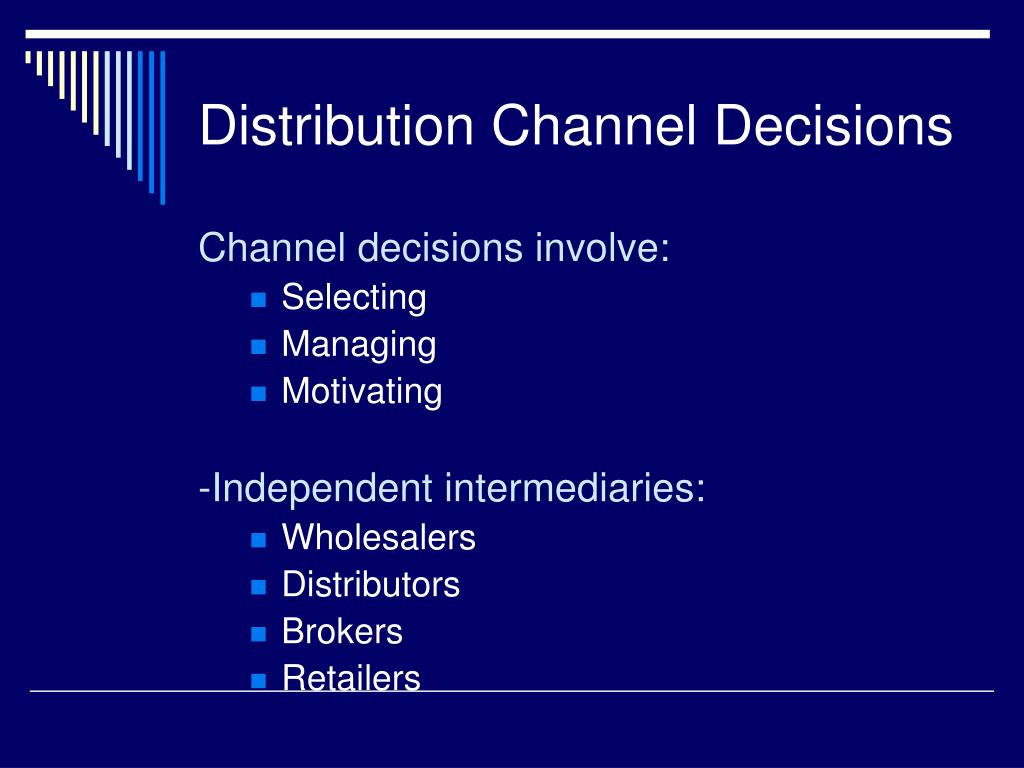 Distribution Channel Decisions

Channel decisions involve:

- Selecting
- Managing
- Motivating

-Independent intermediaries:

- Wholesalers
- Distributors
- Brokers
- Retailers